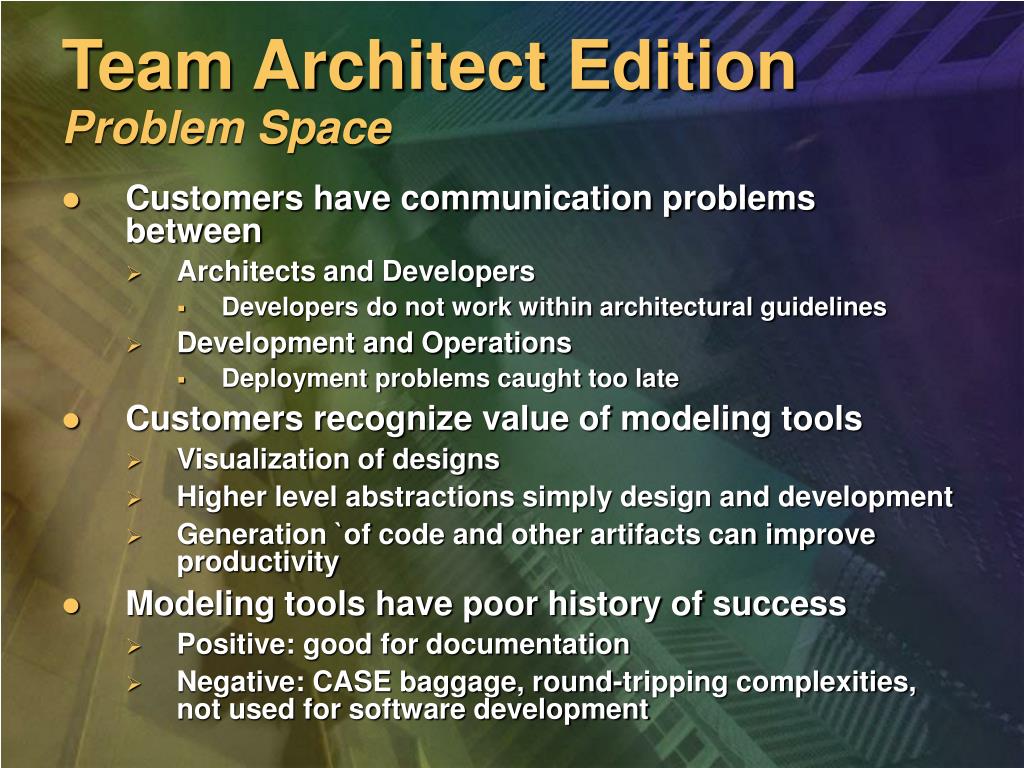 Team Architect Edition
Problem Space

- Customers have communication problems between
  - Architects and Developers
    - Developers do not work within architectural guidelines
  - Development and Operations
    - Deployment problems caught too late
- Customers recognize value of modeling tools
  - Visualization of designs
  - Higher level abstractions simply design and development
  - Generation `of code and other artifacts can improve productivity
- Modeling tools have poor history of success
  - Positive: good for documentation
  - Negative: CASE baggage, round-tripping complexities, not used for software development